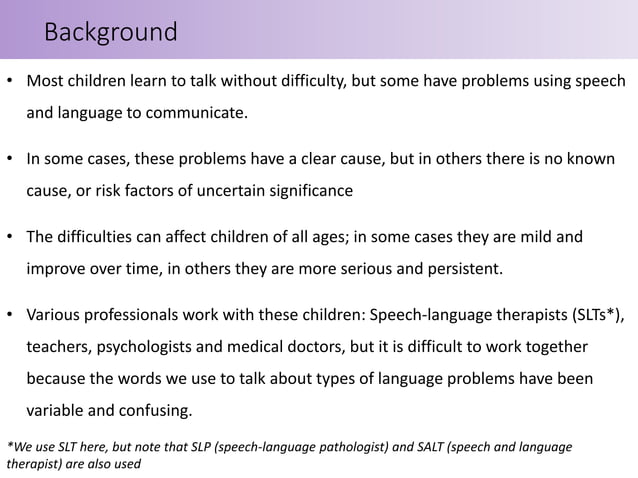 Background

• Most children learn to talk without difficulty, but some have problems using speech and language to communicate.

• In some cases, these problems have a clear cause, but in others there is no known cause, or risk factors of uncertain significance

• The difficulties can affect children of all ages; in some cases they are mild and improve over time, in others they are more serious and persistent.

• Various professionals work with these children: Speech-language therapists (SLTs*), teachers, psychologists and medical doctors, but it is difficult to work together because the words we use to talk about types of language problems have been variable and confusing.

*We use SLT here, but note that SLP (speech-language pathologist) and SALT (speech and language therapist) are also used